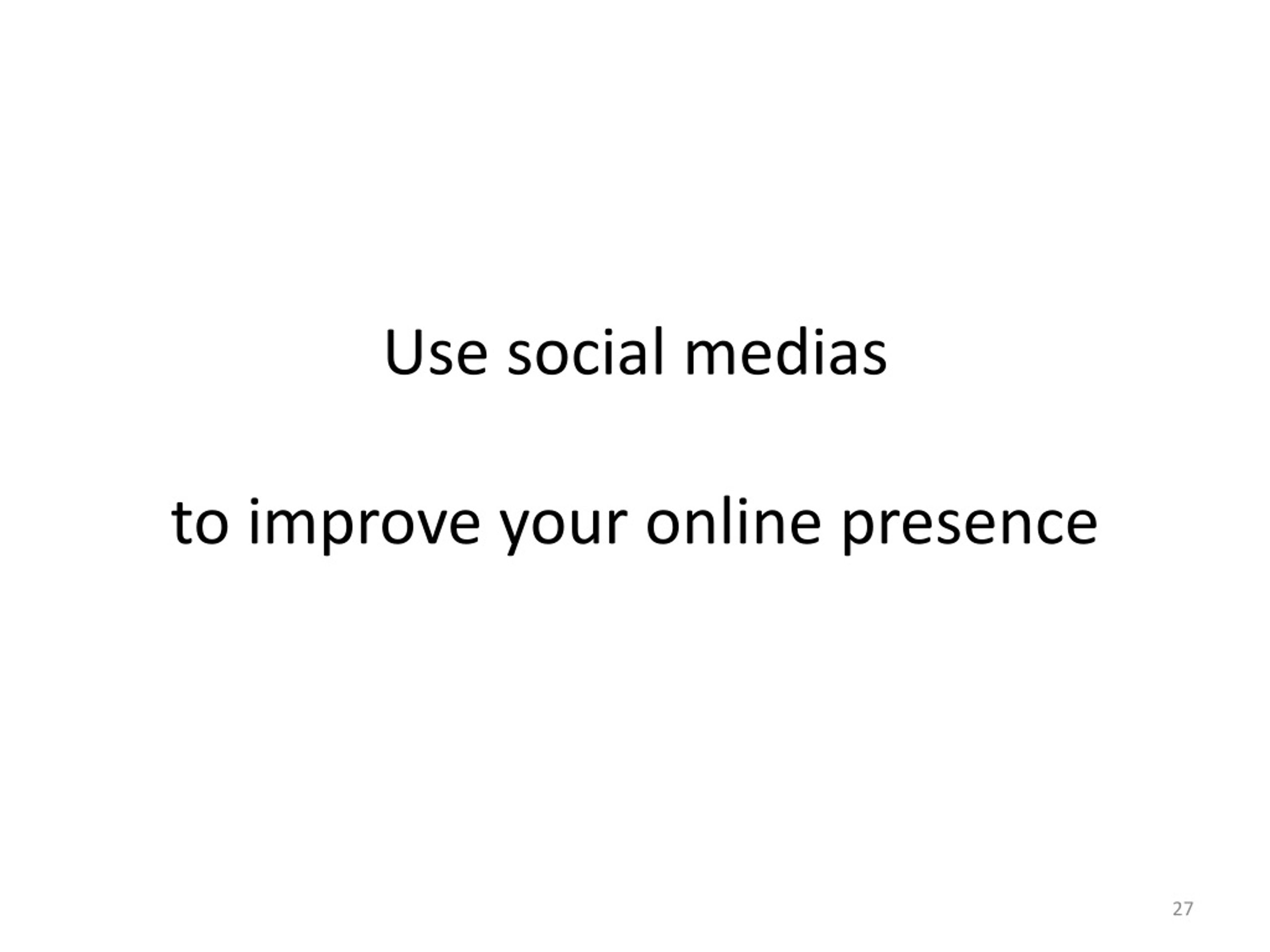 Use social medias

to improve your online presence

27